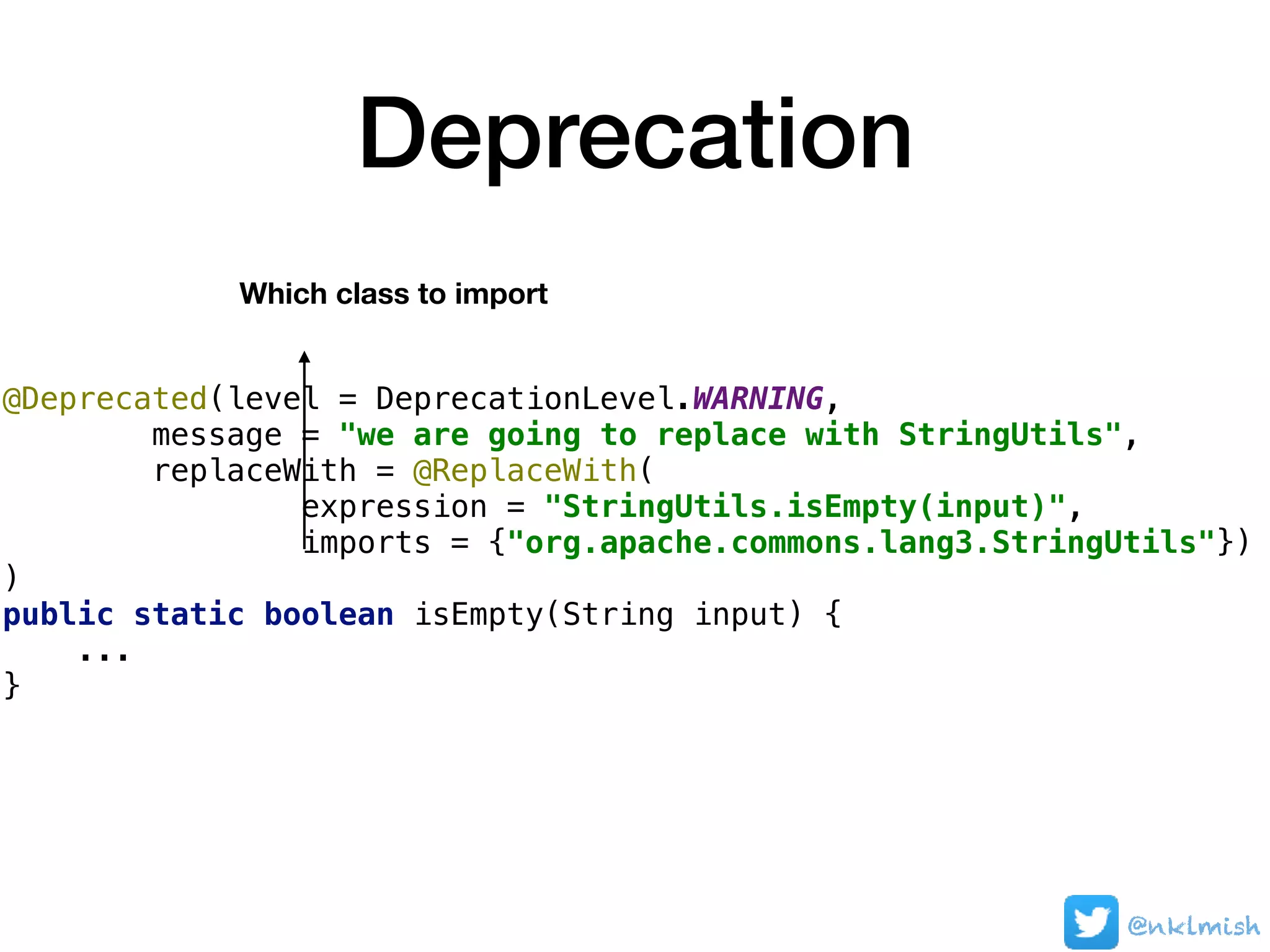 Deprecation

Which class to import

@Deprecated(level = DeprecationLevel.WARNING,
        message = "we are going to replace with StringUtils",
        replaceWith = @ReplaceWith(
                expression = "StringUtils.isEmpty(input)",
                imports = {"org.apache.commons.lang3.StringUtils"})
)
public static boolean isEmpty(String input) {
    ...
}

@nklmish